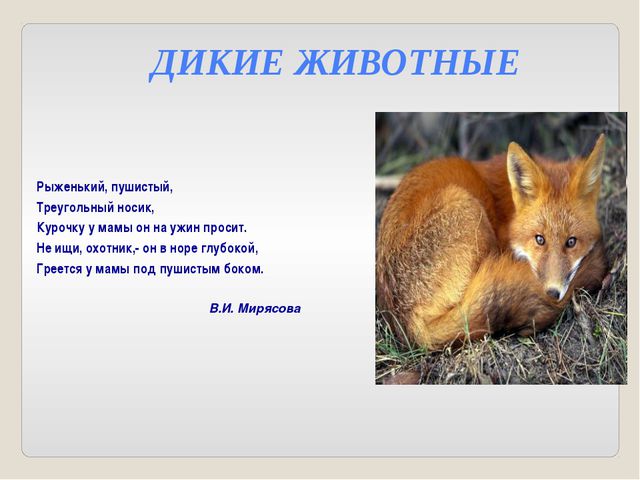 ДИКИЕ ЖИВОТНЫЕ

Рыженький, пушистый,
Треугольный носик,
Курочку у мамы он на ужин просит.
Не ищи, охотник,- он в норе глубокой,
Греется у мамы под пушистым боком.

В.И. Мирясова